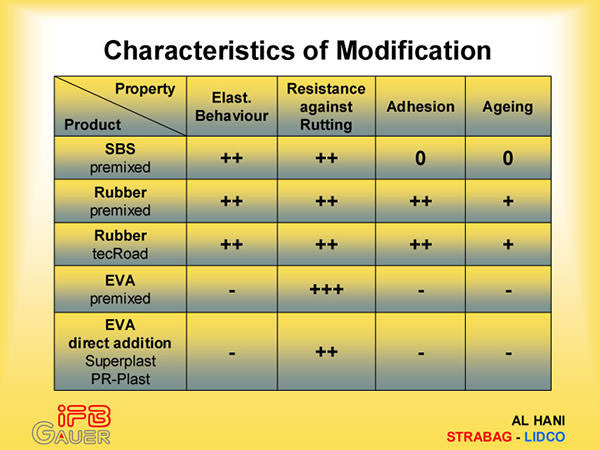 Characteristics of Modification

| Property / Product | Elast. Behaviour | Resistance against Rutting | Adhesion | Ageing |
|---|---|---|---|---|
| SBS premixed | ++ | ++ | 0 | 0 |
| Rubber premixed | ++ | ++ | ++ | + |
| Rubber tecRoad | ++ | ++ | ++ | + |
| EVA premixed | - | +++ | - | - |
| EVA direct addition Superplast PR-Plast | - | ++ | - | - |

iFB GAUER

AL HANI
STRABAG - LIDCO